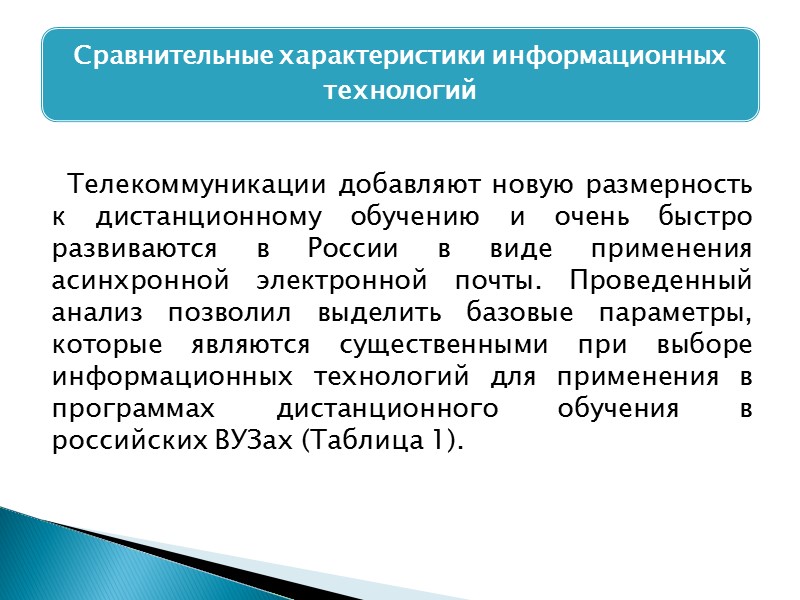 Сравнительные характеристики информационных технологий

Телекоммуникации добавляют новую размерность к дистанционному обучению и очень быстро развиваются в России в виде применения асинхронной электронной почты. Проведенный анализ позволил выделить базовые параметры, которые являются существенными при выборе информационных технологий для применения в программах дистанционного обучения в российских ВУЗах (Таблица 1).